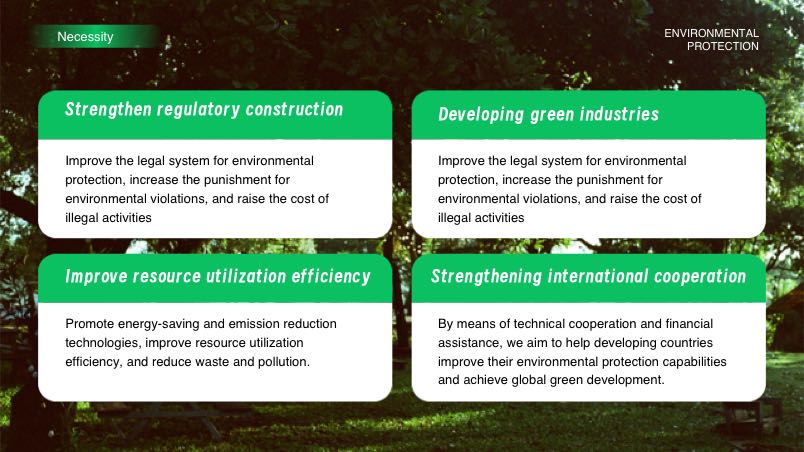 Necessity

ENVIRONMENTAL PROTECTION

Strengthen regulatory construction

Improve the legal system for environmental protection, increase the punishment for environmental violations, and raise the cost of illegal activities

Developing green industries

Improve the legal system for environmental protection, increase the punishment for environmental violations, and raise the cost of illegal activities

Improve resource utilization efficiency

Promote energy-saving and emission reduction technologies, improve resource utilization efficiency, and reduce waste and pollution.

Strengthening international cooperation

By means of technical cooperation and financial assistance, we aim to help developing countries improve their environmental protection capabilities and achieve global green development.